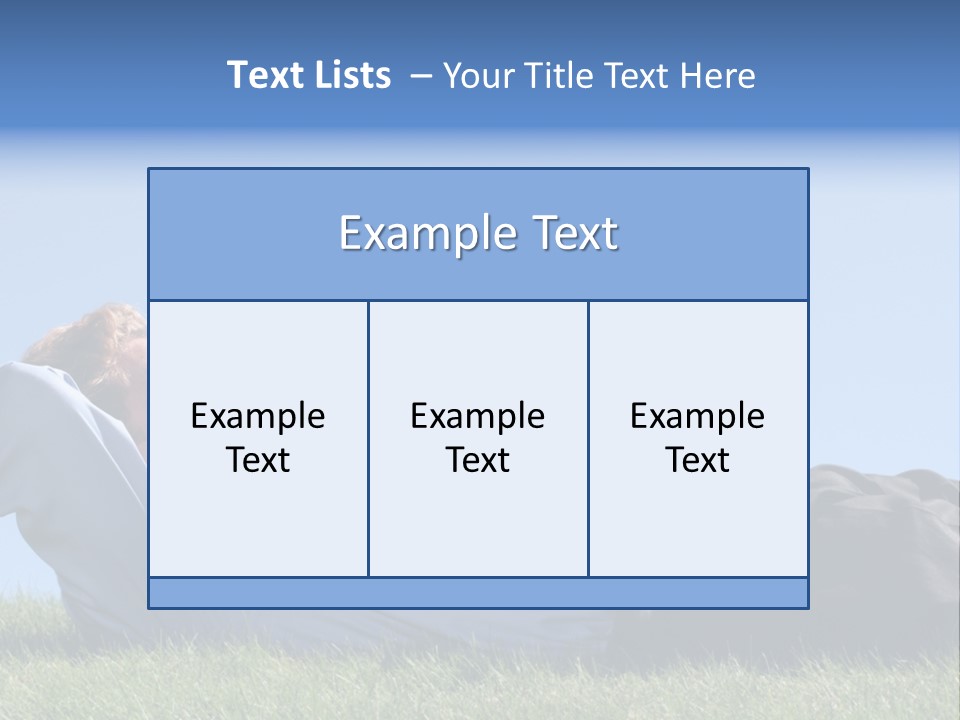 Text Lists – Your Title Text Here

Example Text

Example Text

Example Text

Example Text